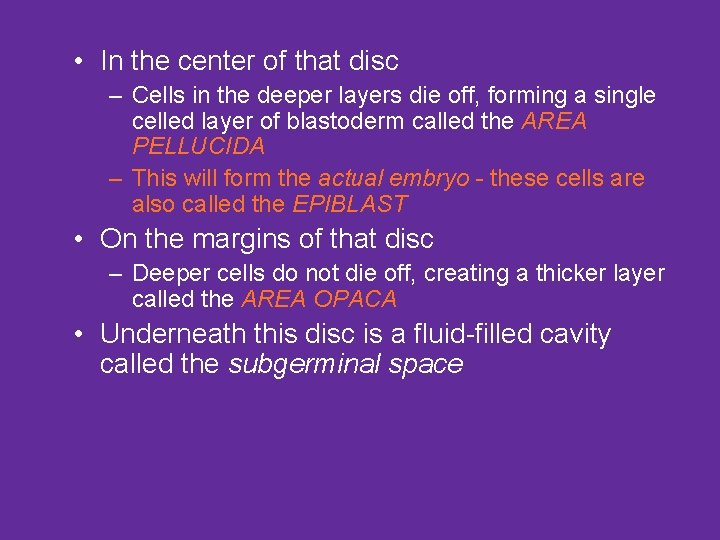 • In the center of that disc

– Cells in the deeper layers die off, forming a single celled layer of blastoderm called the AREA PELLUCIDA

– This will form the actual embryo - these cells are also called the EPIBLAST

• On the margins of that disc

– Deeper cells do not die off, creating a thicker layer called the AREA OPACA

• Underneath this disc is a fluid-filled cavity called the subgerminal space